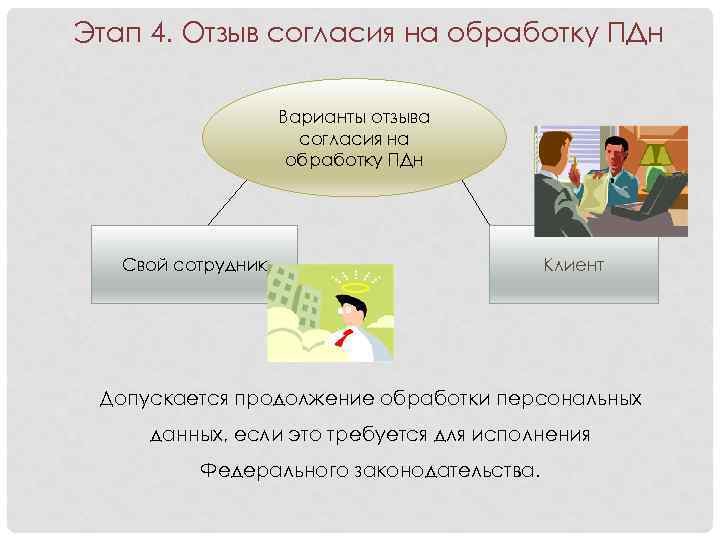 Этап 4. Отзыв согласия на обработку ПДн

Варианты отзыва согласия на обработку ПДн

Свой сотрудник

Клиент

Допускается продолжение обработки персональных данных, если это требуется для исполнения Федерального законодательства.